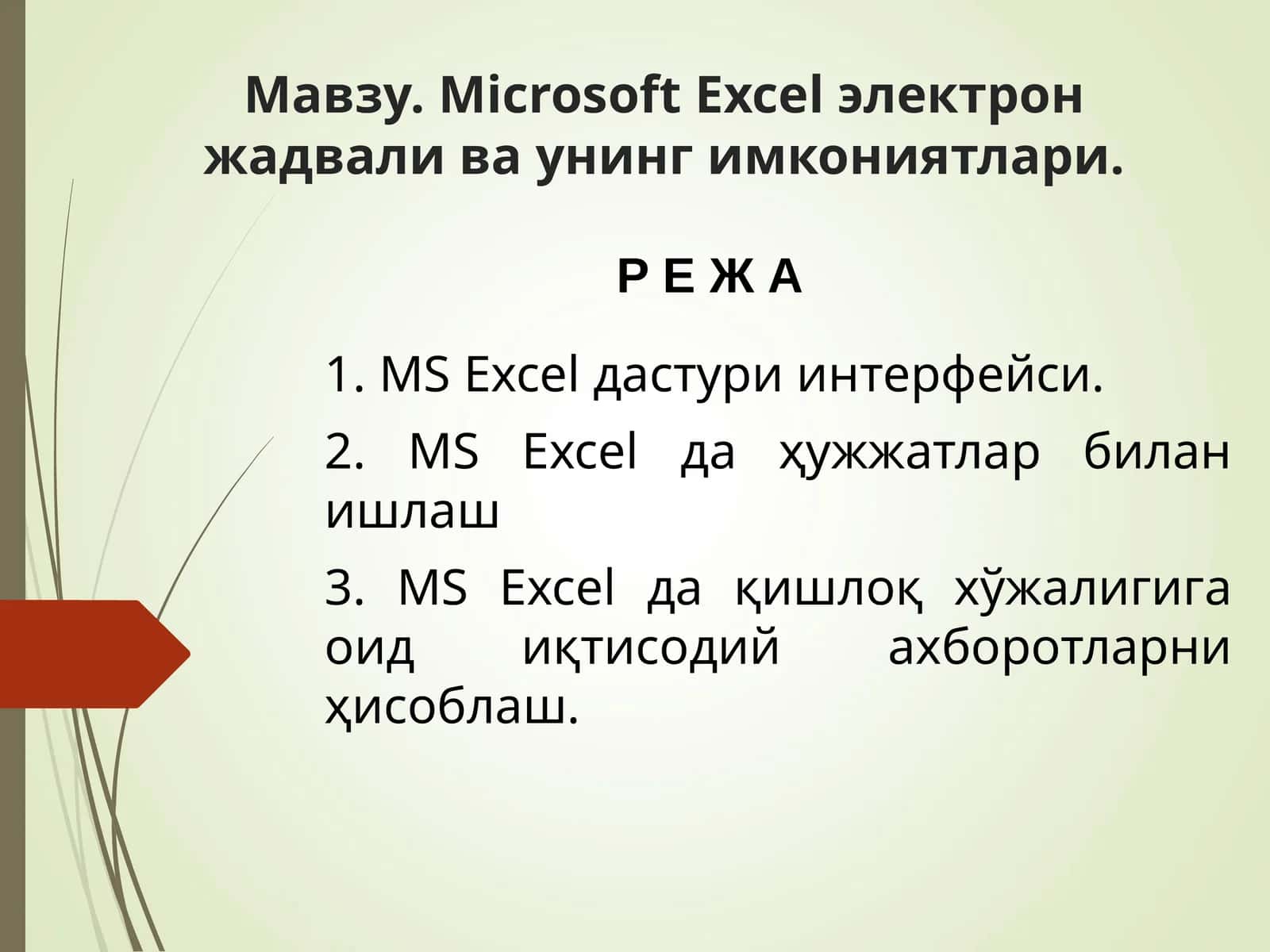 Мавзу. Microsoft Excel электрон жадвали ва унинг имкониятлари.

Р Е Ж А

1. MS Excel дастури интерфейси.

2. MS Excel да ҳужжатлар билан ишлаш

3. MS Excel да қишлоқ хўжалигига оид иқтисодий ахборотларни ҳисоблаш.